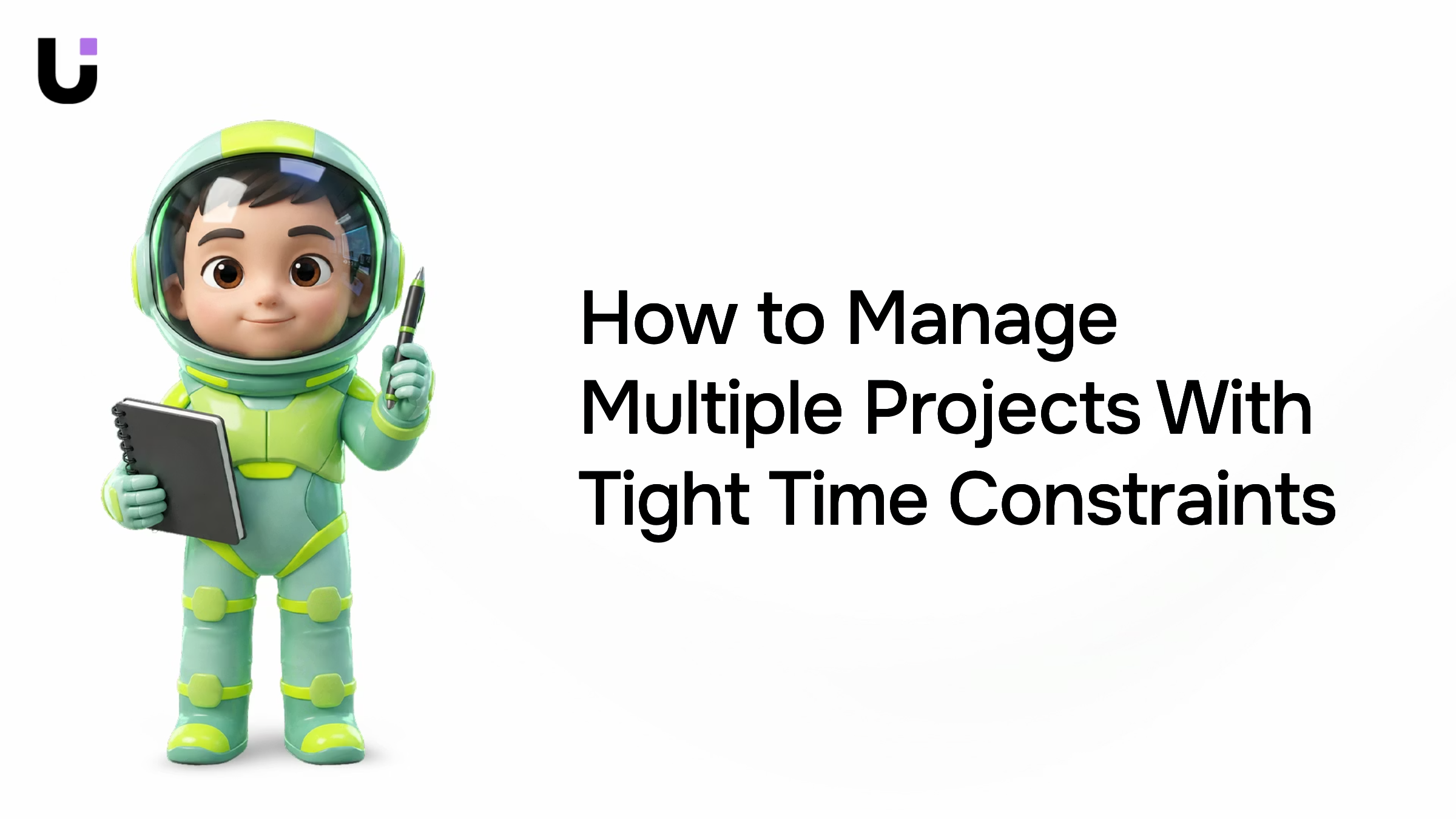 How to Manage Multiple Projects With Tight Time Constraints